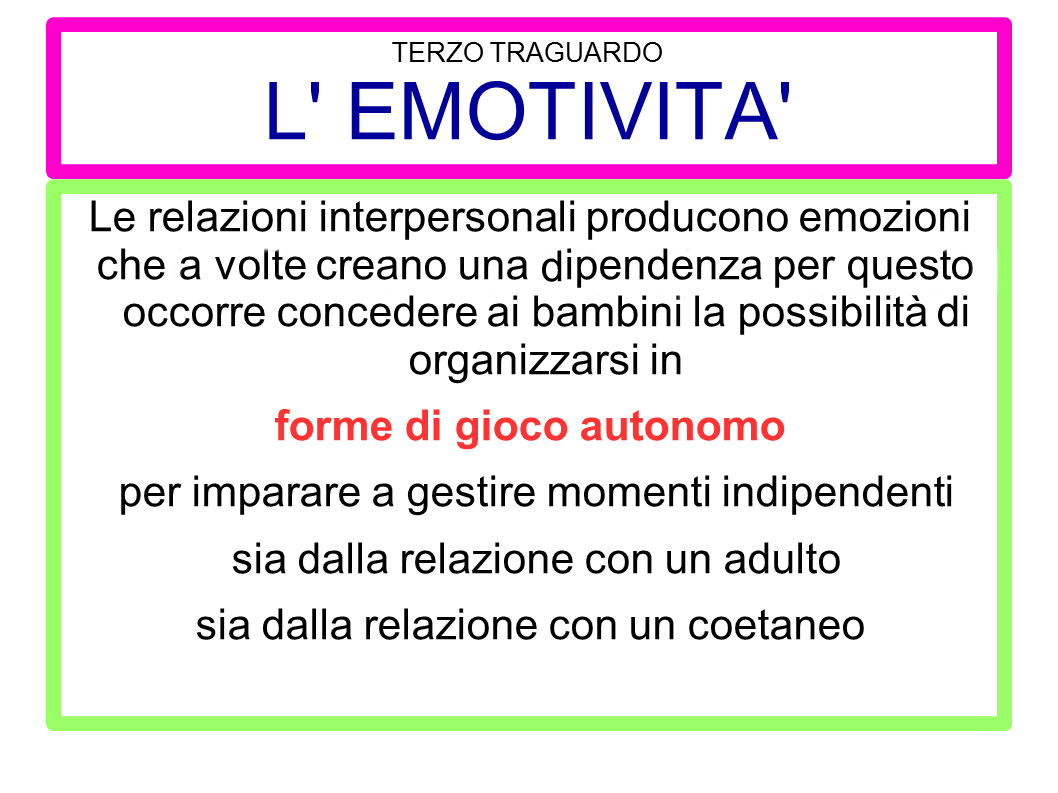 TERZO TRAGUARDO
L' EMOTIVITA'

Le relazioni interpersonali producono emozioni che a volte creano una dipendenza per questo occorre concedere ai bambini la possibilità di organizzarsi in

forme di gioco autonomo

per imparare a gestire momenti indipendenti

sia dalla relazione con un adulto

sia dalla relazione con un coetaneo